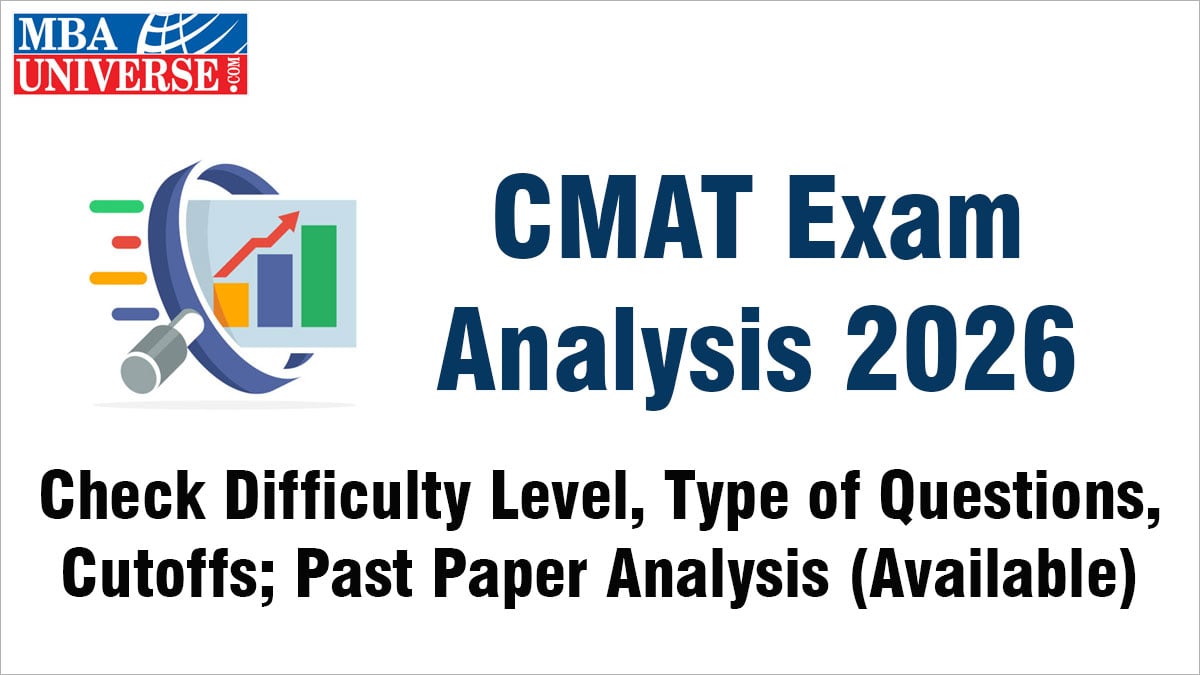 MBA UNIVERSE.COM

CMAT Exam Analysis 2026

Check Difficulty Level, Type of Questions, Cutoffs; Past Paper Analysis (Available)